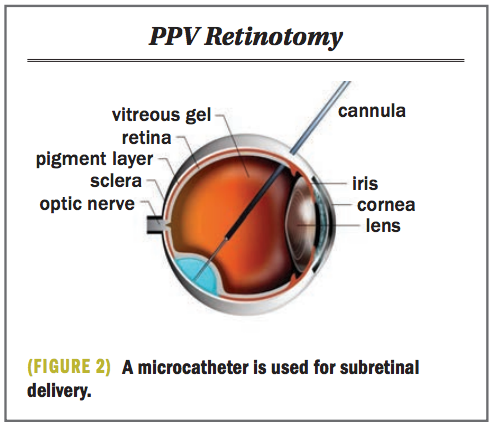 PPV Retinotomy

vitreous gel
retina
pigment layer
sclera
optic nerve

cannula

iris
cornea
lens

(FIGURE 2) A microcatheter is used for subretinal delivery.